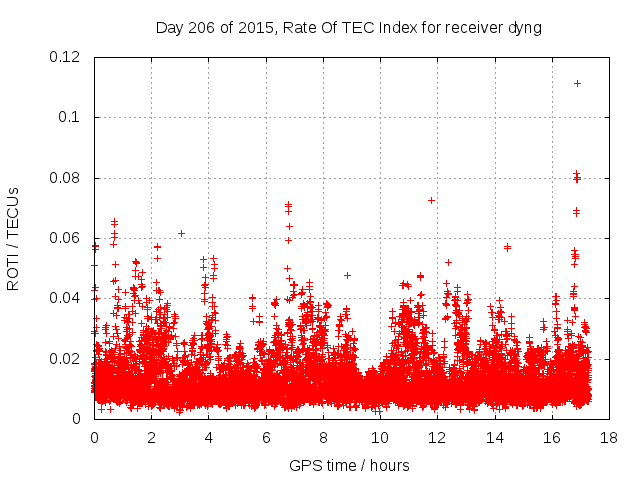 Day 206 of 2015, Rate Of TEC Index for receiver dyng

ROTI / TECUs

0.12
0.1
0.08
0.06
0.04
0.02
0

0 2 4 6 8 10 12 14 16 18

GPS time / hours